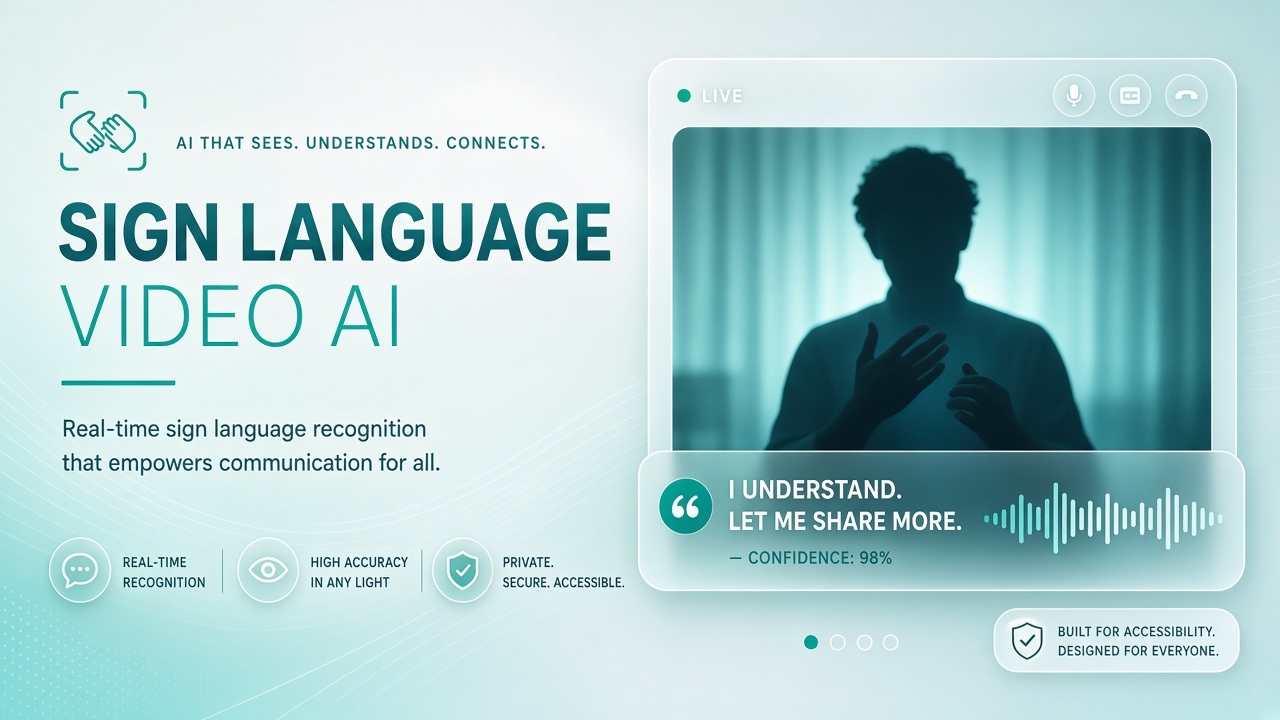 AI THAT SEES. UNDERSTANDS. CONNECTS.

SIGN LANGUAGE
VIDEO AI

Real-time sign language recognition that empowers communication for all.

REAL-TIME RECOGNITION

HIGH ACCURACY IN ANY LIGHT

PRIVATE. SECURE. ACCESSIBLE.

LIVE

I UNDERSTAND.
LET ME SHARE MORE.

— CONFIDENCE: 98%

BUILT FOR ACCESSIBILITY.
DESIGNED FOR EVERYONE.